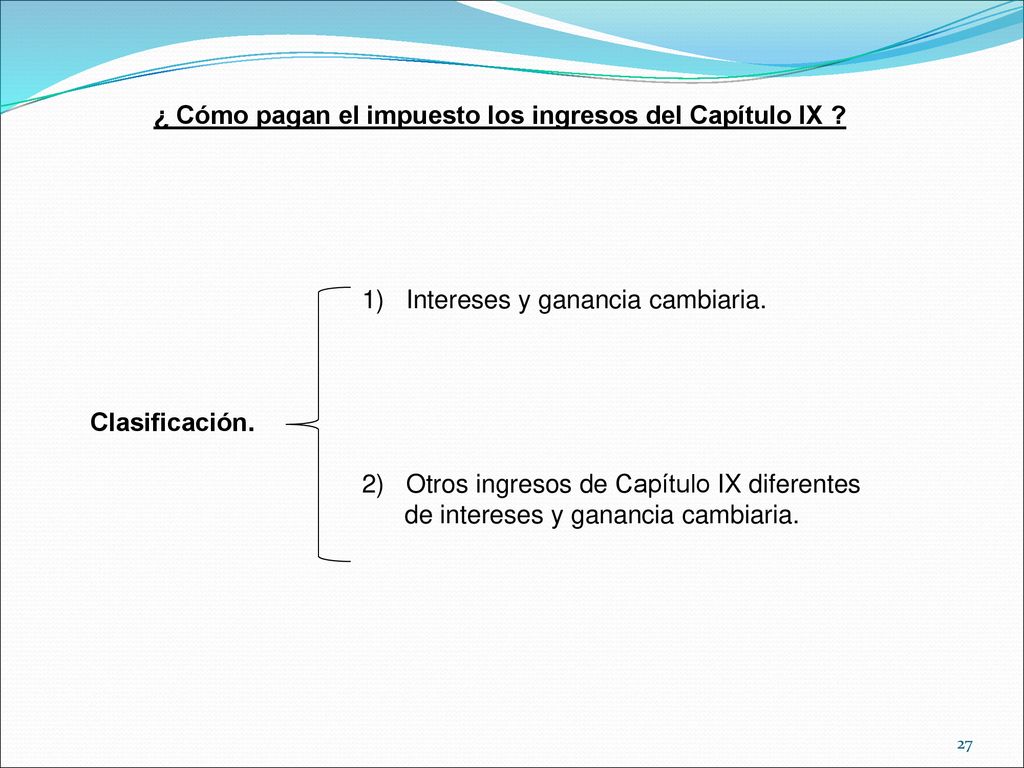 ¿ Cómo pagan el impuesto los ingresos del Capítulo IX ?

Clasificación.

1) Intereses y ganancia cambiaria.

2) Otros ingresos de Capítulo IX diferentes de intereses y ganancia cambiaria.

27